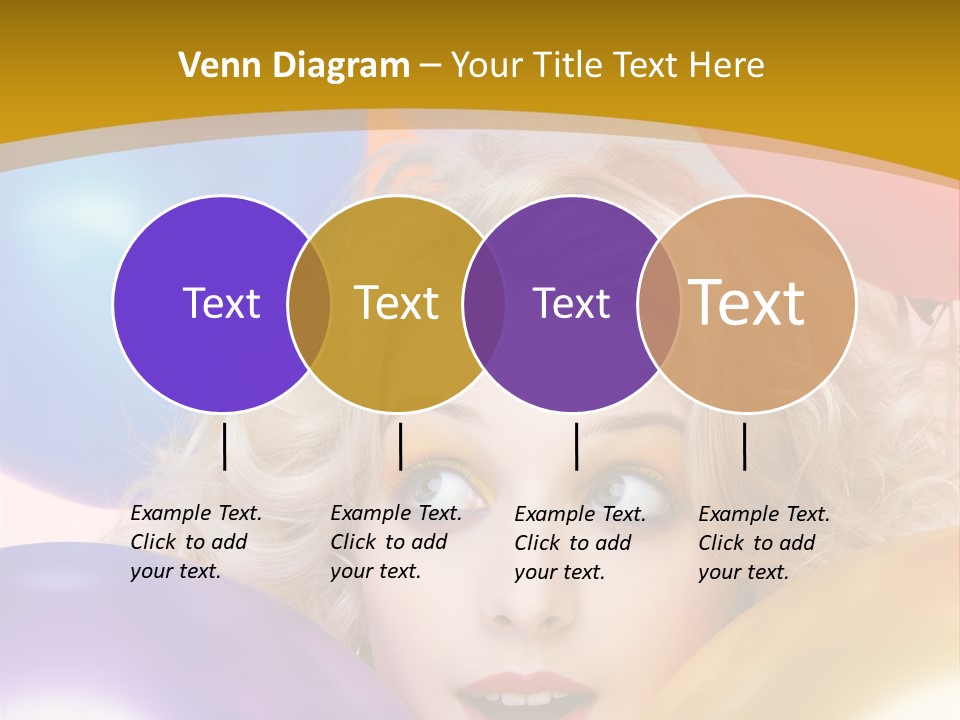 Venn Diagram – Your Title Text Here

Text

Text

Text

Text

Example Text. Click to add your text.

Example Text. Click to add your text.

Example Text. Click to add your text.

Example Text. Click to add your text.